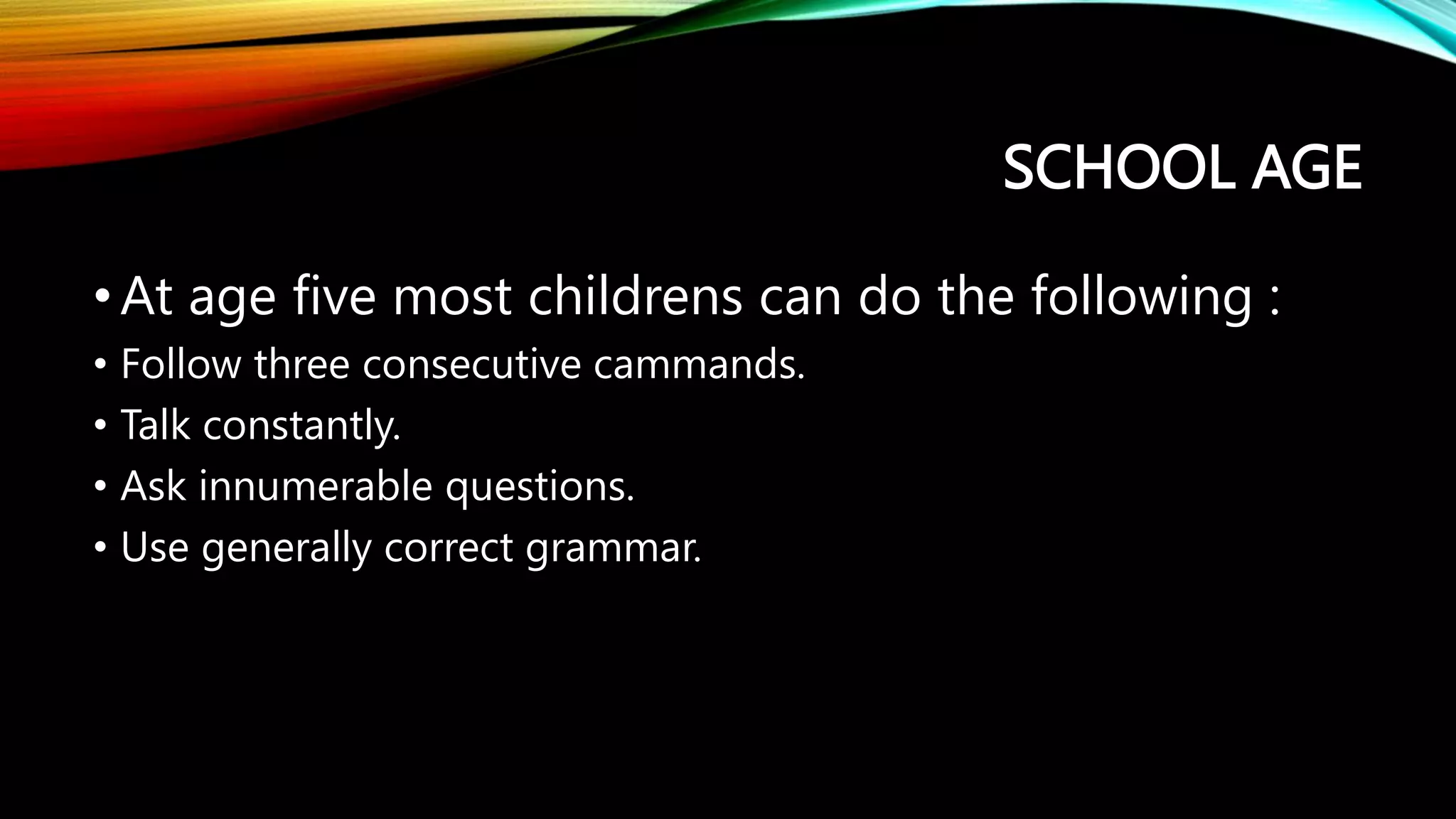 SCHOOL AGE

• At age five most childrens can do the following :

• Follow three consecutive cammands.

• Talk constantly.

• Ask innumerable questions.

• Use generally correct grammar.